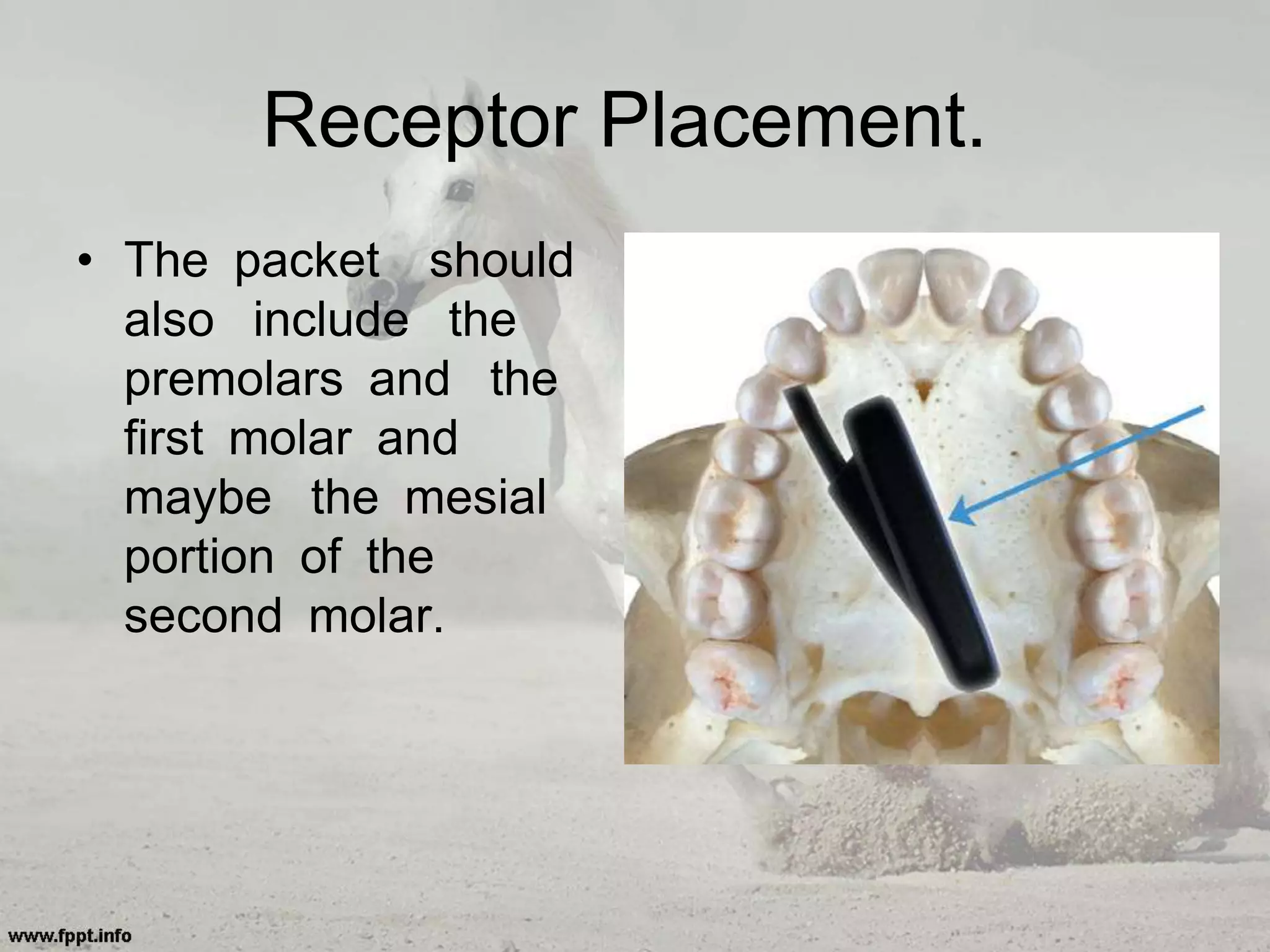 Receptor Placement.

• The packet should also include the premolars and the first molar and maybe the mesial portion of the second molar.

www.fppt.info